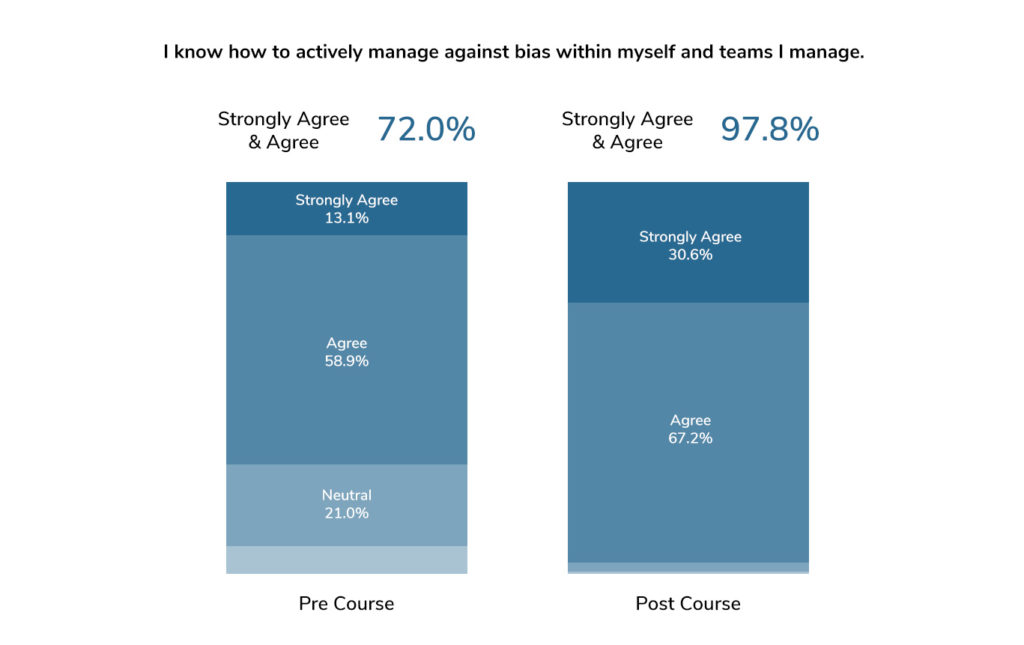 I know how to actively manage against bias within myself and teams I manage.

Strongly Agree & Agree 72.0%

Strongly Agree 13.1%

Agree 58.9%

Neutral 21.0%

Pre Course

Strongly Agree & Agree 97.8%

Strongly Agree 30.6%

Agree 67.2%

Post Course